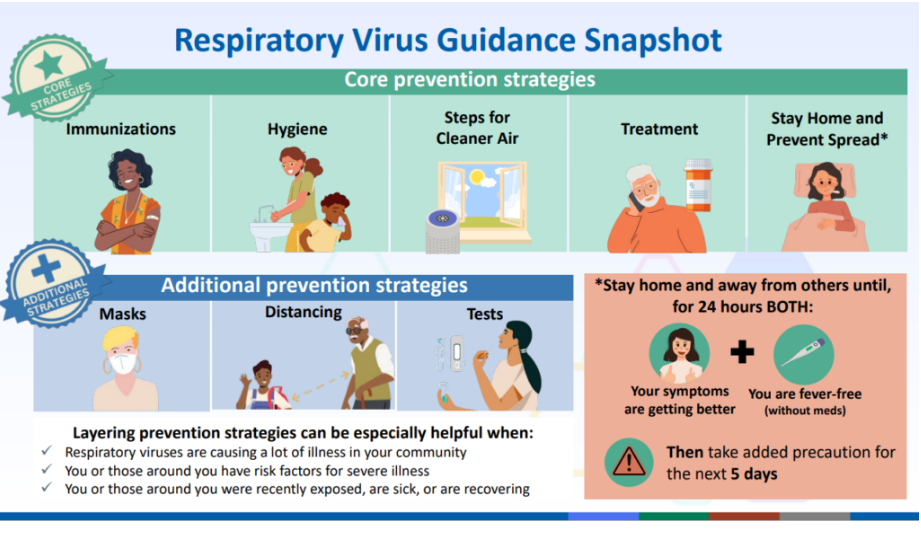 Respiratory Virus Guidance Snapshot

CORE STRATEGIES

Core prevention strategies

Immunizations

Hygiene

Steps for Cleaner Air

Treatment

Stay Home and Prevent Spread*

ADDITIONAL STRATEGIES

Additional prevention strategies

Masks

Distancing

Tests

Layering prevention strategies can be especially helpful when:

✓ Respiratory viruses are causing a lot of illness in your community

✓ You or those around you have risk factors for severe illness

✓ You or those around you were recently exposed, are sick, or are recovering

*Stay home and away from others until, for 24 hours BOTH:

Your symptoms are getting better

You are fever-free (without meds)

Then take added precaution for the next 5 days